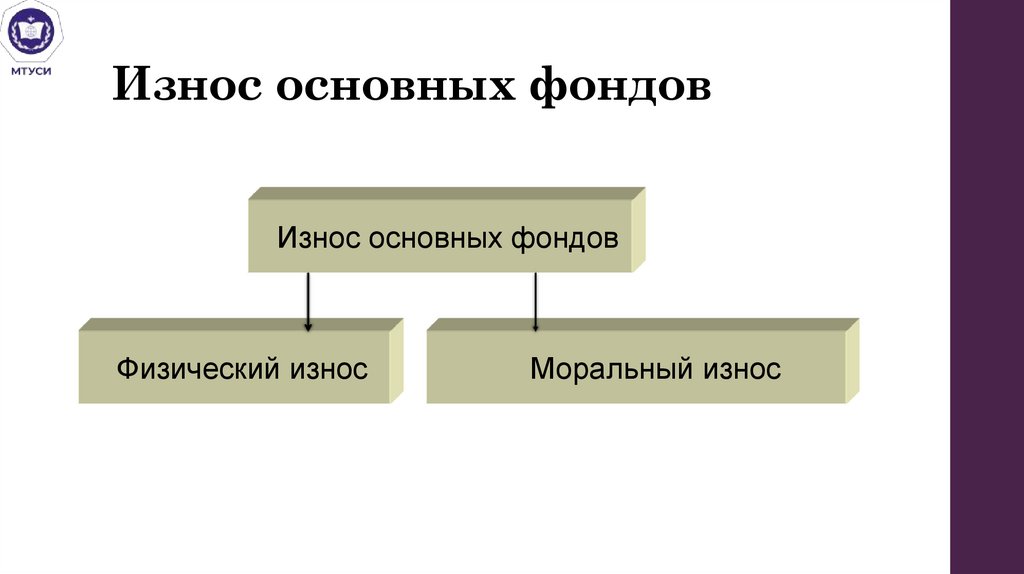 МТУСИ

Износ основных фондов

Износ основных фондов

Физический износ

Моральный износ